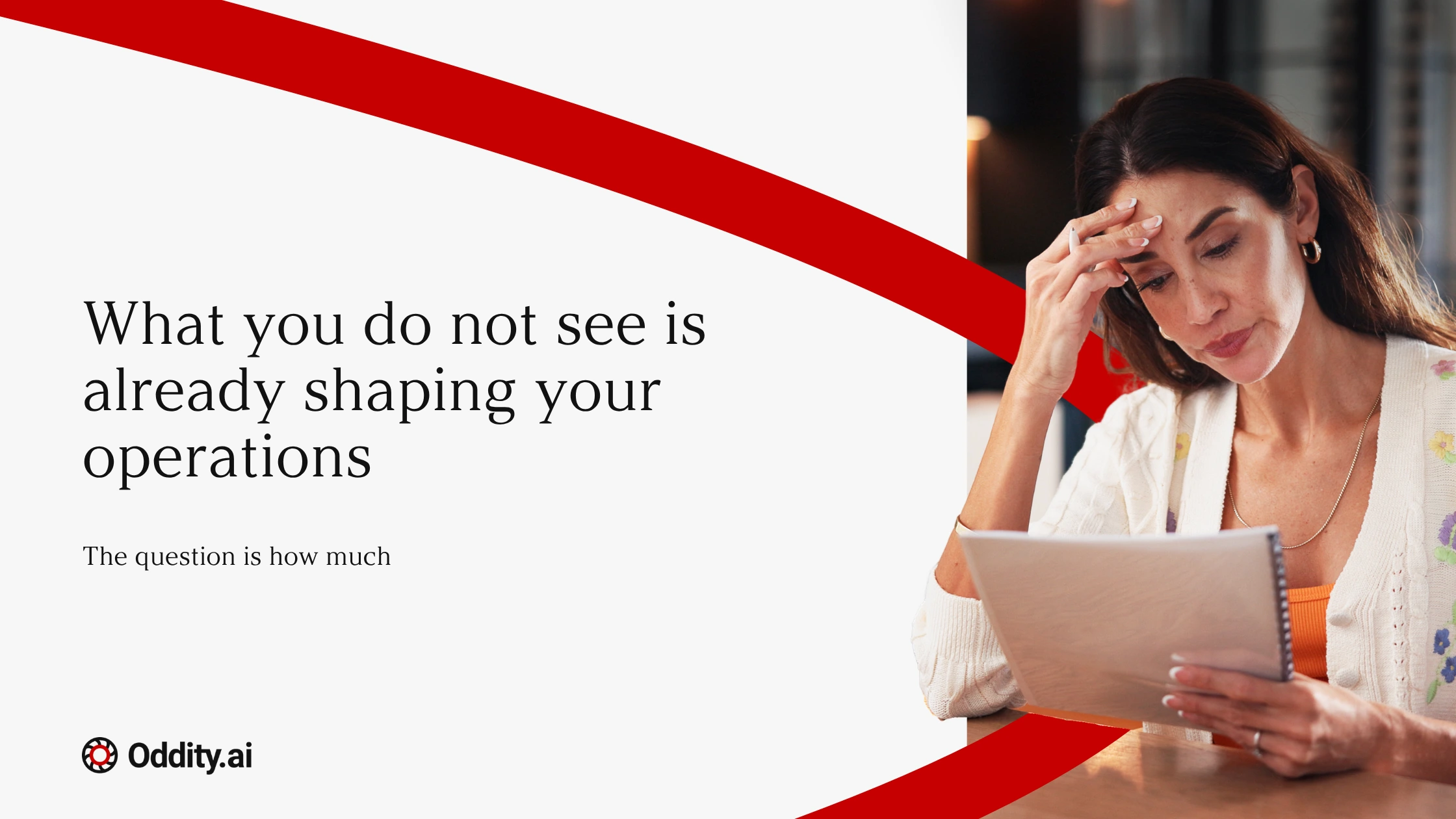 What you do not see is already shaping your operations

The question is how much

Oddity.ai